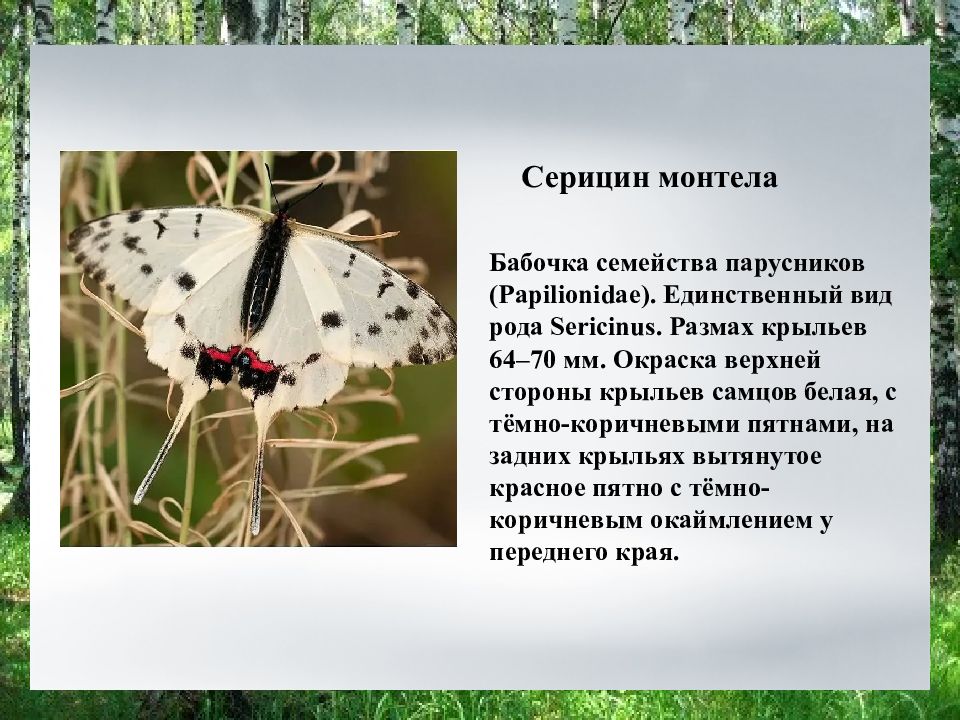 Серицин монтела

Бабочка семейства парусников (Papilionidae). Единственный вид рода Sericinus. Размах крыльев 64–70 мм. Окраска верхней стороны крыльев самцов белая, с тёмно-коричневыми пятнами, на задних крыльях вытянутое красное пятно с тёмно-коричневым окаймлением у переднего края.